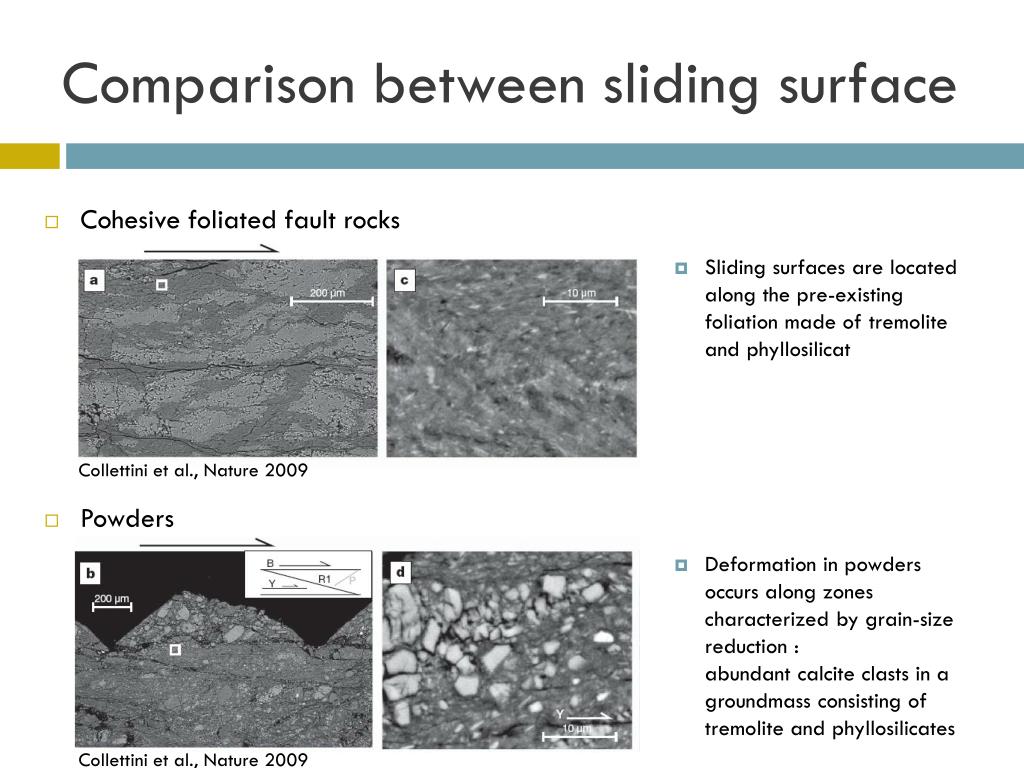 Comparison between sliding surface

Cohesive foliated fault rocks

a

200 μm

c

10 μm

Collettini et al., Nature 2009

Sliding surfaces are located along the pre-existing foliation made of tremolite and phyllosilicat

Powders

b

200 μm

B

Y

R1

P

d

Y

10 μm

Collettini et al., Nature 2009

Deformation in powders occurs along zones characterized by grain-size reduction :
abundant calcite clasts in a groundmass consisting of tremolite and phyllosilicates